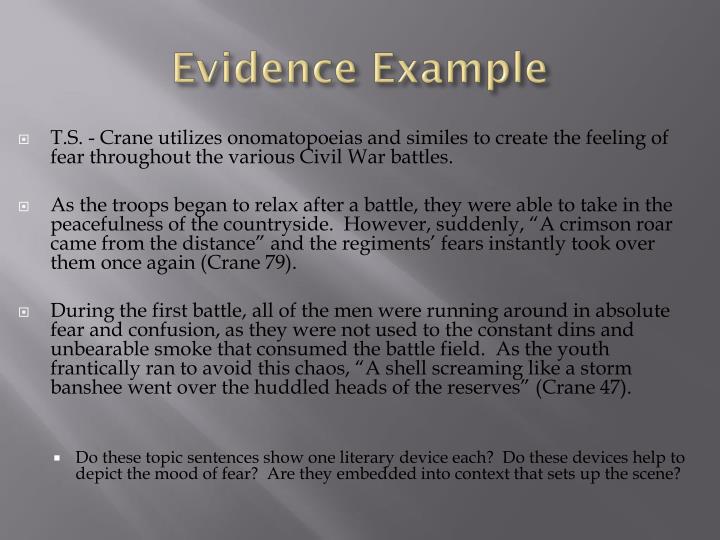 Evidence Example

T.S. - Crane utilizes onomatopoeias and similes to create the feeling of fear throughout the various Civil War battles.

As the troops began to relax after a battle, they were able to take in the peacefulness of the countryside. However, suddenly, “A crimson roar came from the distance” and the regiments’ fears instantly took over them once again (Crane 79).

During the first battle, all of the men were running around in absolute fear and confusion, as they were not used to the constant dins and unbearable smoke that consumed the battle field. As the youth frantically ran to avoid this chaos, “A shell screaming like a storm banshee went over the huddled heads of the reserves” (Crane 47).

Do these topic sentences show one literary device each? Do these devices help to depict the mood of fear? Are they embedded into context that sets up the scene?